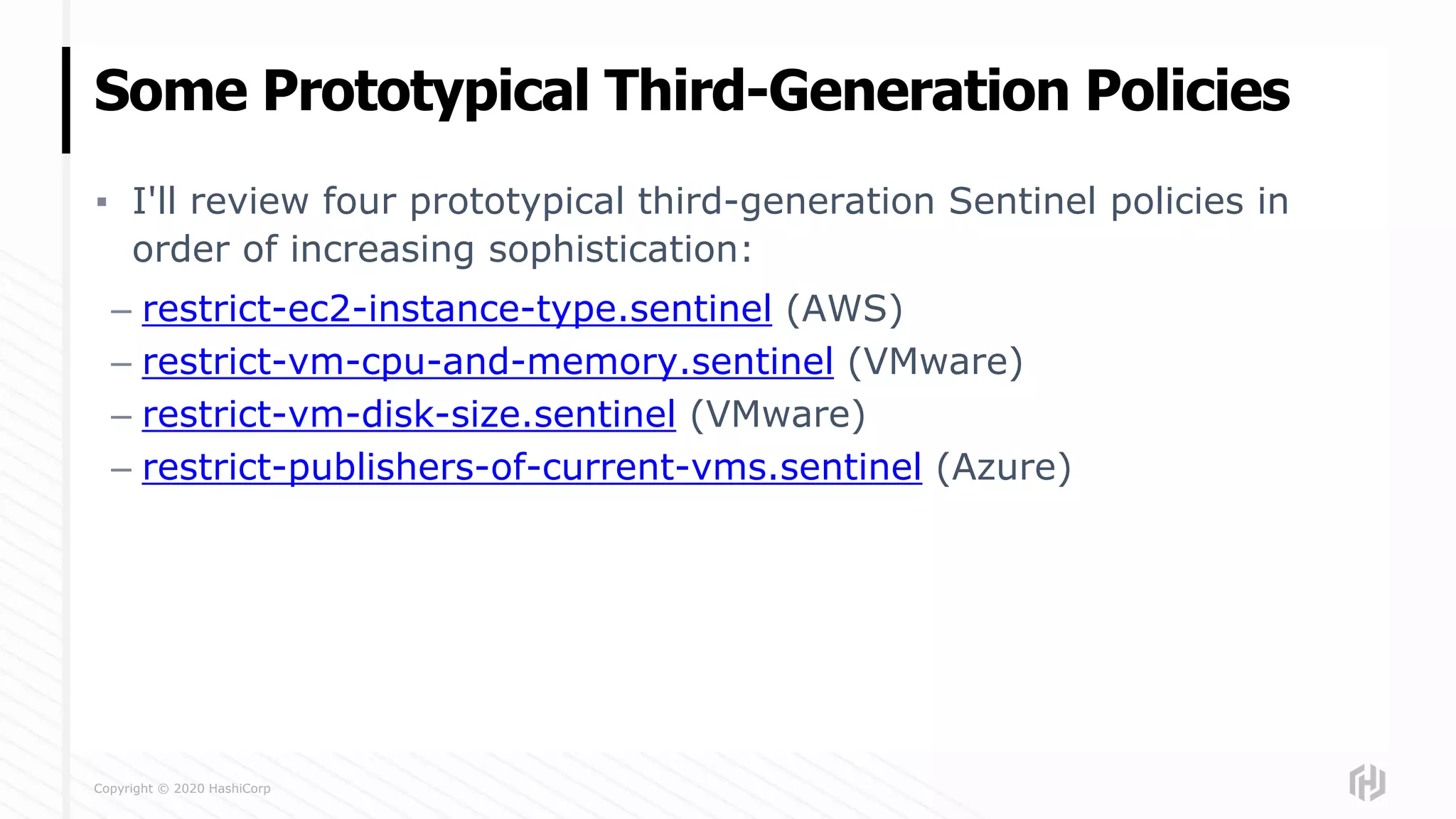 Some Prototypical Third-Generation Policies

▪ I'll review four prototypical third-generation Sentinel policies in order of increasing sophistication:

– restrict-ec2-instance-type.sentinel (AWS)
– restrict-vm-cpu-and-memory.sentinel (VMware)
– restrict-vm-disk-size.sentinel (VMware)
– restrict-publishers-of-current-vms.sentinel (Azure)

Copyright © 2020 HashiCorp